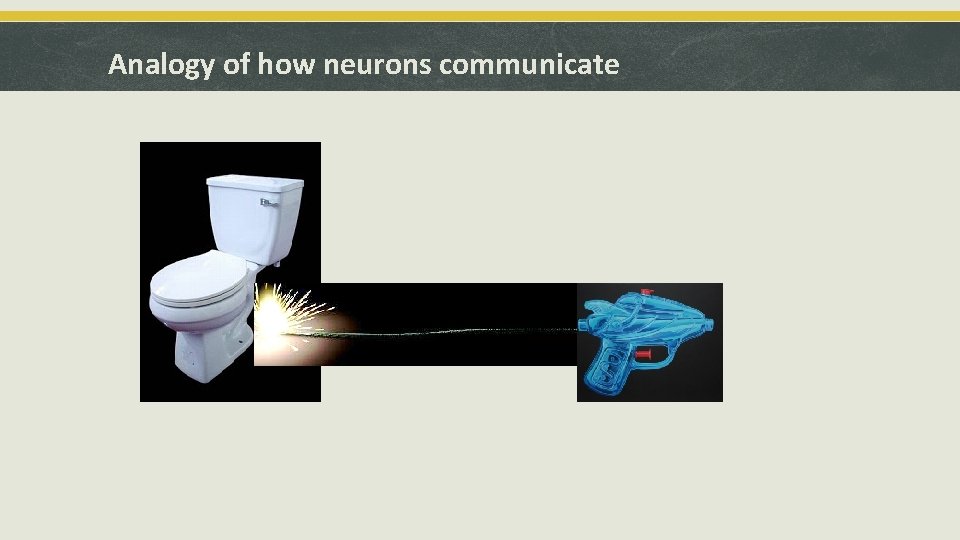 Analogy of how neurons communicate